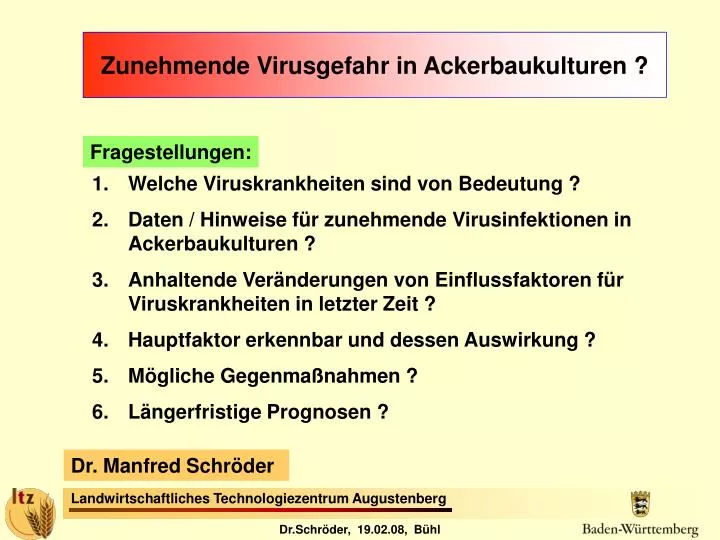 Zunehmende Virusgefahr in Ackerbaukulturen ?

Fragestellungen:

1. Welche Viruskrankheiten sind von Bedeutung ?

2. Daten / Hinweise für zunehmende Virusinfektionen in Ackerbaukulturen ?

3. Anhaltende Veränderungen von Einflussfaktoren für Viruskrankheiten in letzter Zeit ?

4. Hauptfaktor erkennbar und dessen Auswirkung ?

5. Mögliche Gegenmaßnahmen ?

6. Längerfristige Prognosen ?

Dr. Manfred Schröder

ltz

Landwirtschaftliches Technologiezentrum Augustenberg

Dr.Schröder, 19.02.08, Bühl

Baden-Württemberg